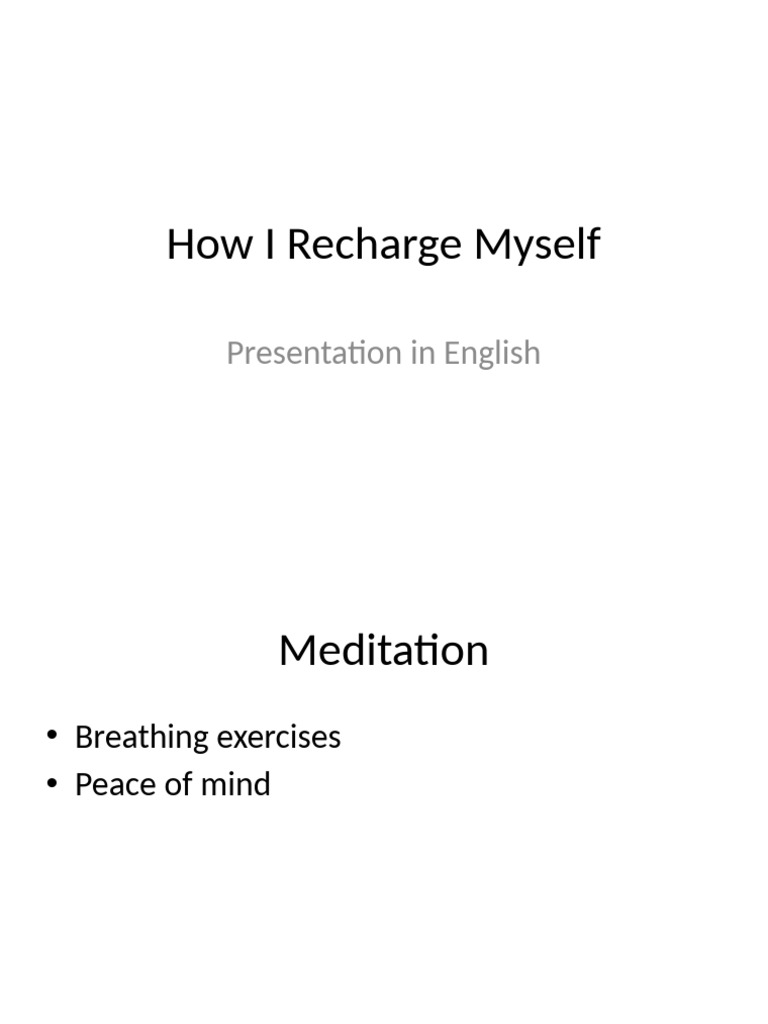 How I Recharge Myself

Presentation in English

Meditation

• Breathing exercises
• Peace of mind